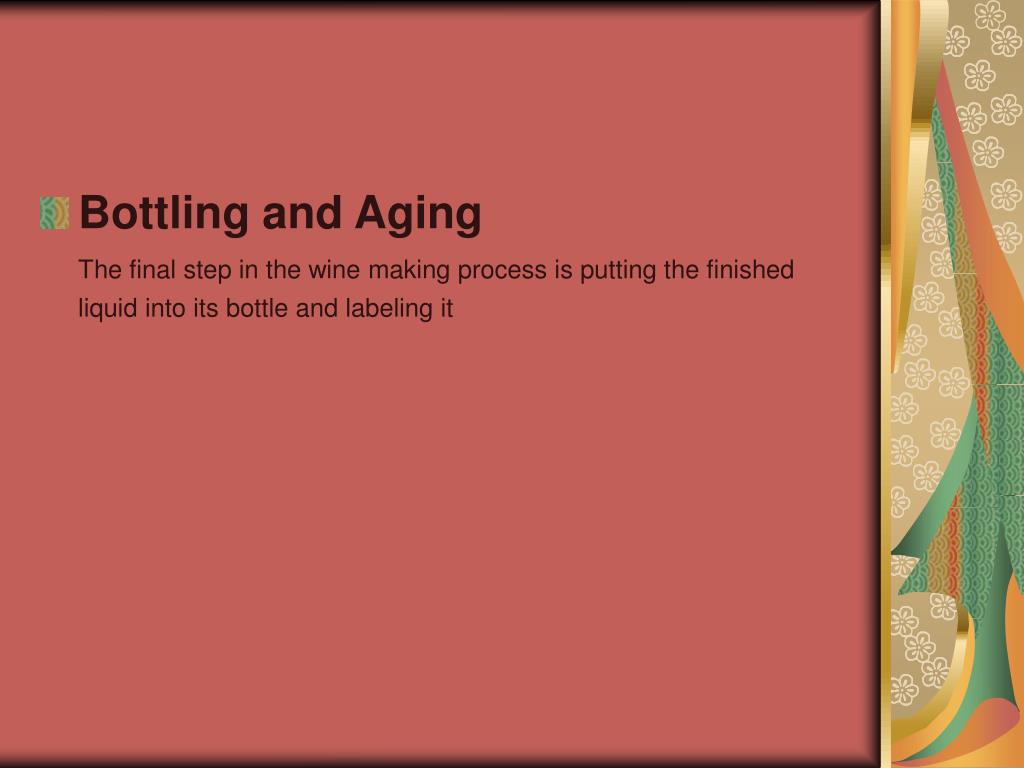 Bottling and Aging

The final step in the wine making process is putting the finished liquid into its bottle and labeling it